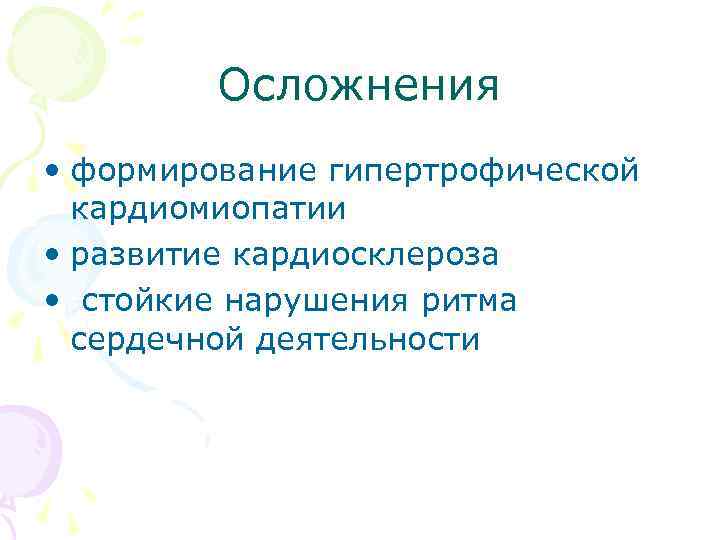 Осложнения

• формирование гипертрофической кардиомиопатии
• развитие кардиосклероза
• стойкие нарушения ритма сердечной деятельности